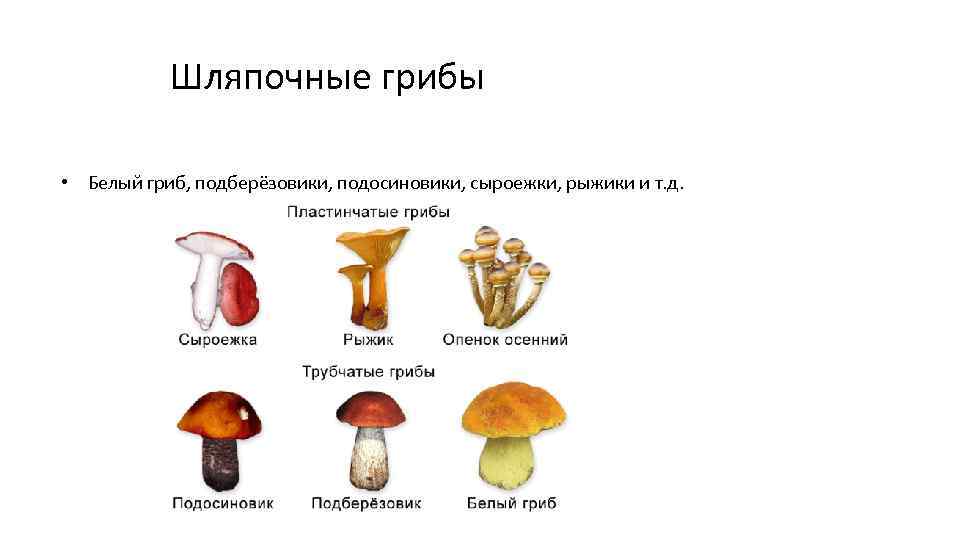 Шляпочные грибы

• Белый гриб, подберёзовики, подосиновики, сыроежки, рыжики и т.д.

Пластинчатые грибы

Сыроежка

Рыжик

Опенок осенний

Трубчатые грибы

Подосиновик

Подберёзовик

Белый гриб